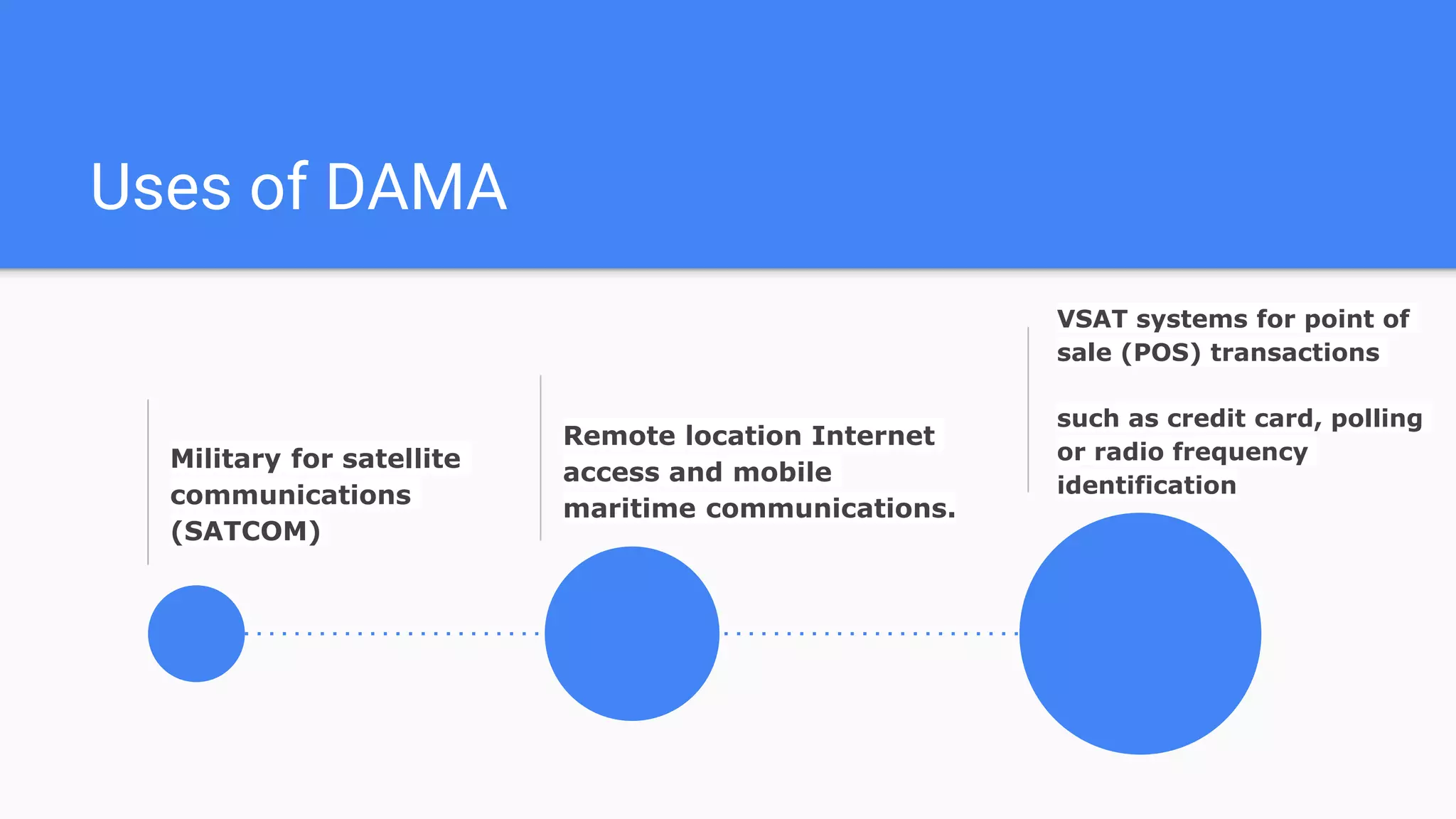 Uses of DAMA

Military for satellite communications (SATCOM)

Remote location Internet access and mobile maritime communications.

VSAT systems for point of sale (POS) transactions

such as credit card, polling or radio frequency identification